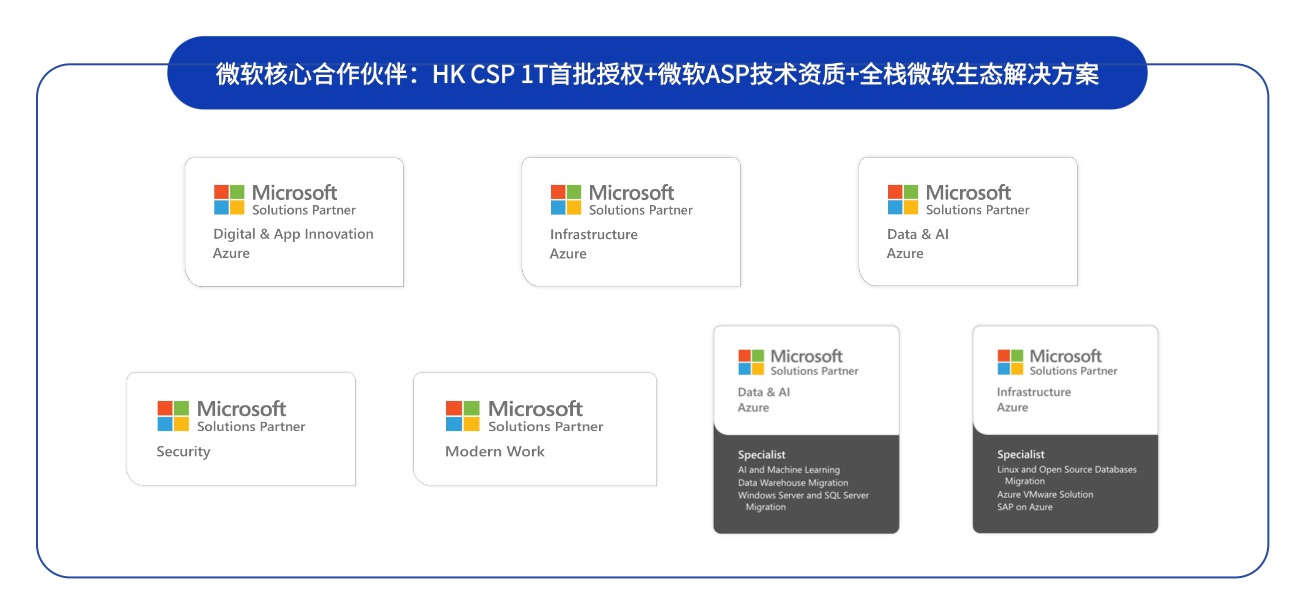 微软核心合作伙伴：HK CSP 1T首批授权+微软ASP技术资质+全栈微软生态解决方案

Microsoft
Solutions Partner
Digital & App Innovation
Azure

Microsoft
Solutions Partner
Infrastructure
Azure

Microsoft
Solutions Partner
Data & AI
Azure

Microsoft
Solutions Partner
Security

Microsoft
Solutions Partner
Modern Work

Microsoft
Solutions Partner
Data & AI
Azure
Specialist
AI and Machine Learning
Data Warehouse Migration
Windows Server and SQL Server Migration

Microsoft
Solutions Partner
Infrastructure
Azure
Specialist
Linux and Open Source Databases Migration
Azure VMware Solution
SAP on Azure